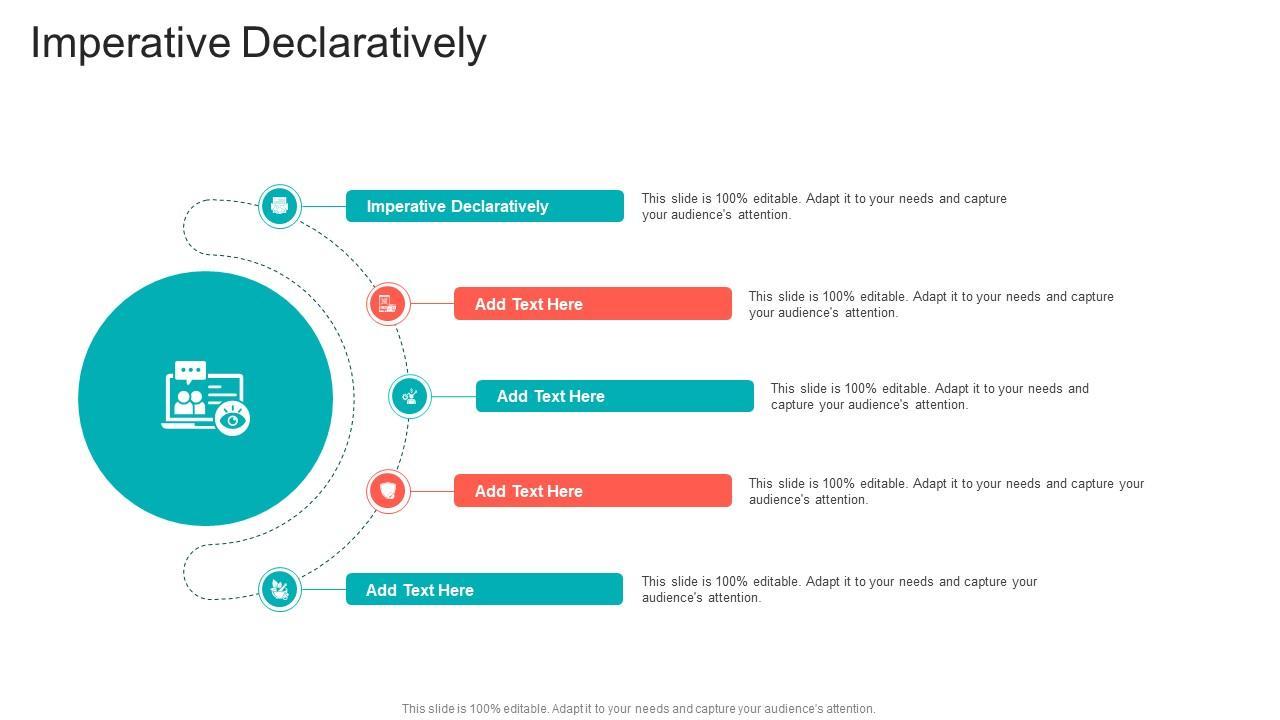 Imperative Declaratively

Imperative Declaratively

This slide is 100% editable. Adapt it to your needs and capture your audience's attention.

Add Text Here

This slide is 100% editable. Adapt it to your needs and capture your audience's attention.

Add Text Here

This slide is 100% editable. Adapt it to your needs and capture your audience's attention.

Add Text Here

This slide is 100% editable. Adapt it to your needs and capture your audience's attention.

Add Text Here

This slide is 100% editable. Adapt it to your needs and capture your audience's attention.

This slide is 100% editable. Adapt it to your needs and capture your audience's attention.